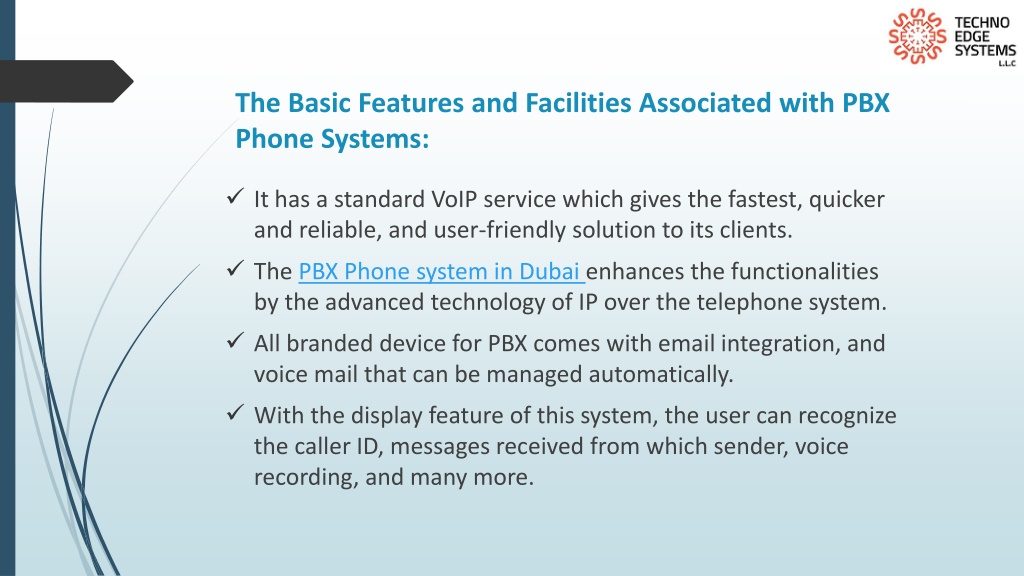 TECHNO EDGE SYSTEMS L.L.C

The Basic Features and Facilities Associated with PBX Phone Systems:

✓ It has a standard VoIP service which gives the fastest, quicker and reliable, and user-friendly solution to its clients.

✓ The PBX Phone system in Dubai enhances the functionalities by the advanced technology of IP over the telephone system.

✓ All branded device for PBX comes with email integration, and voice mail that can be managed automatically.

✓ With the display feature of this system, the user can recognize the caller ID, messages received from which sender, voice recording, and many more.